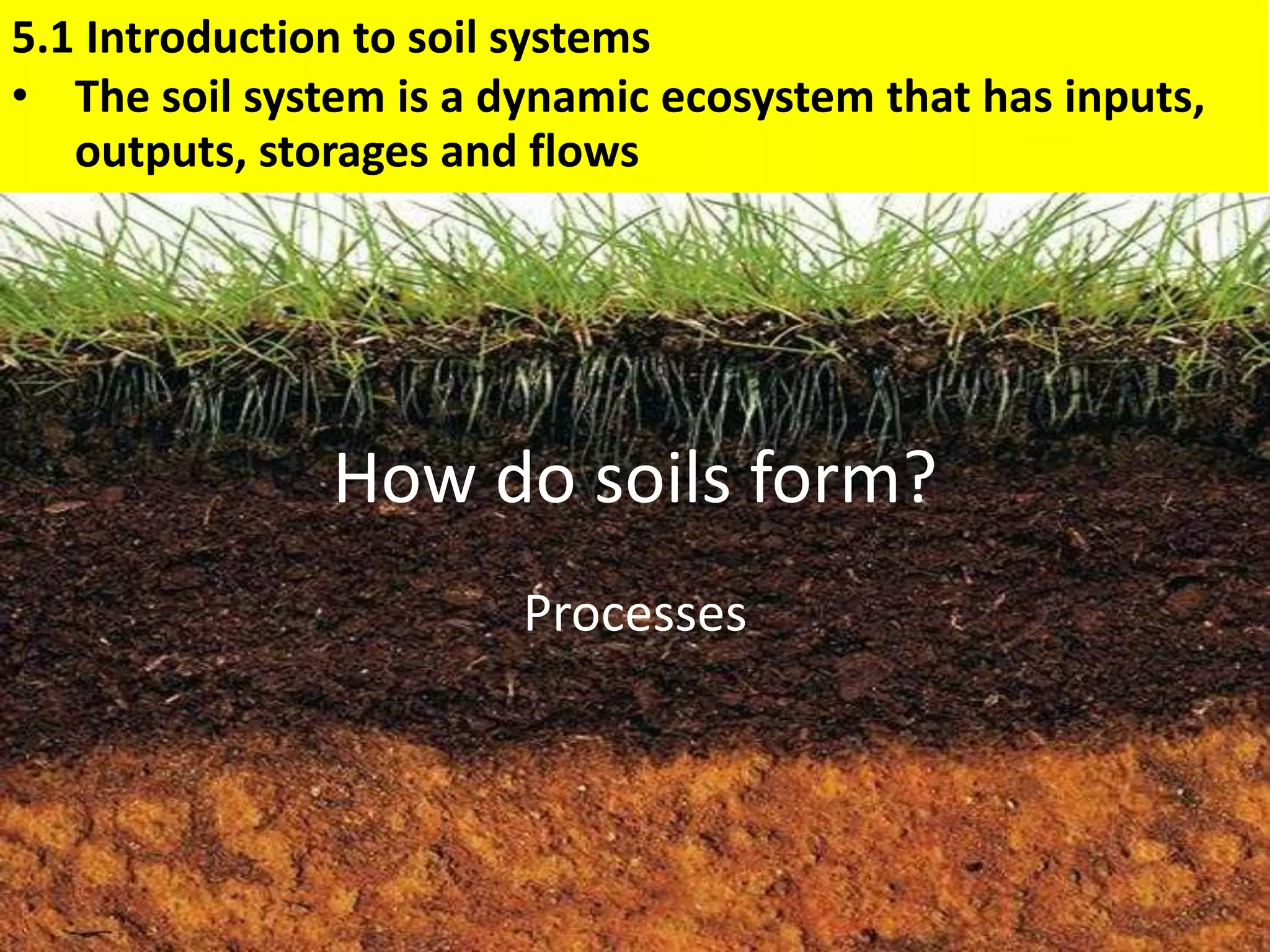 5.1 Introduction to soil systems

• The soil system is a dynamic ecosystem that has inputs, outputs, storages and flows

How do soils form?

Processes